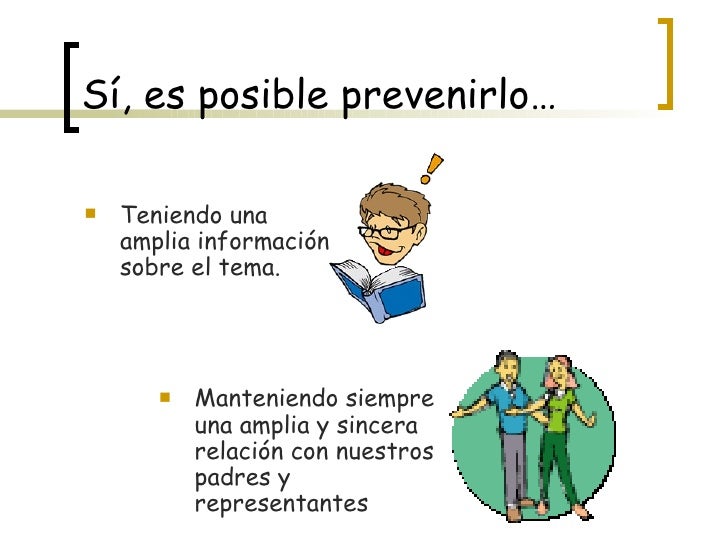 Sí, es posible prevenirlo…

Teniendo una amplia información sobre el tema.

Manteniendo siempre una amplia y sincera relación con nuestros padres y representantes